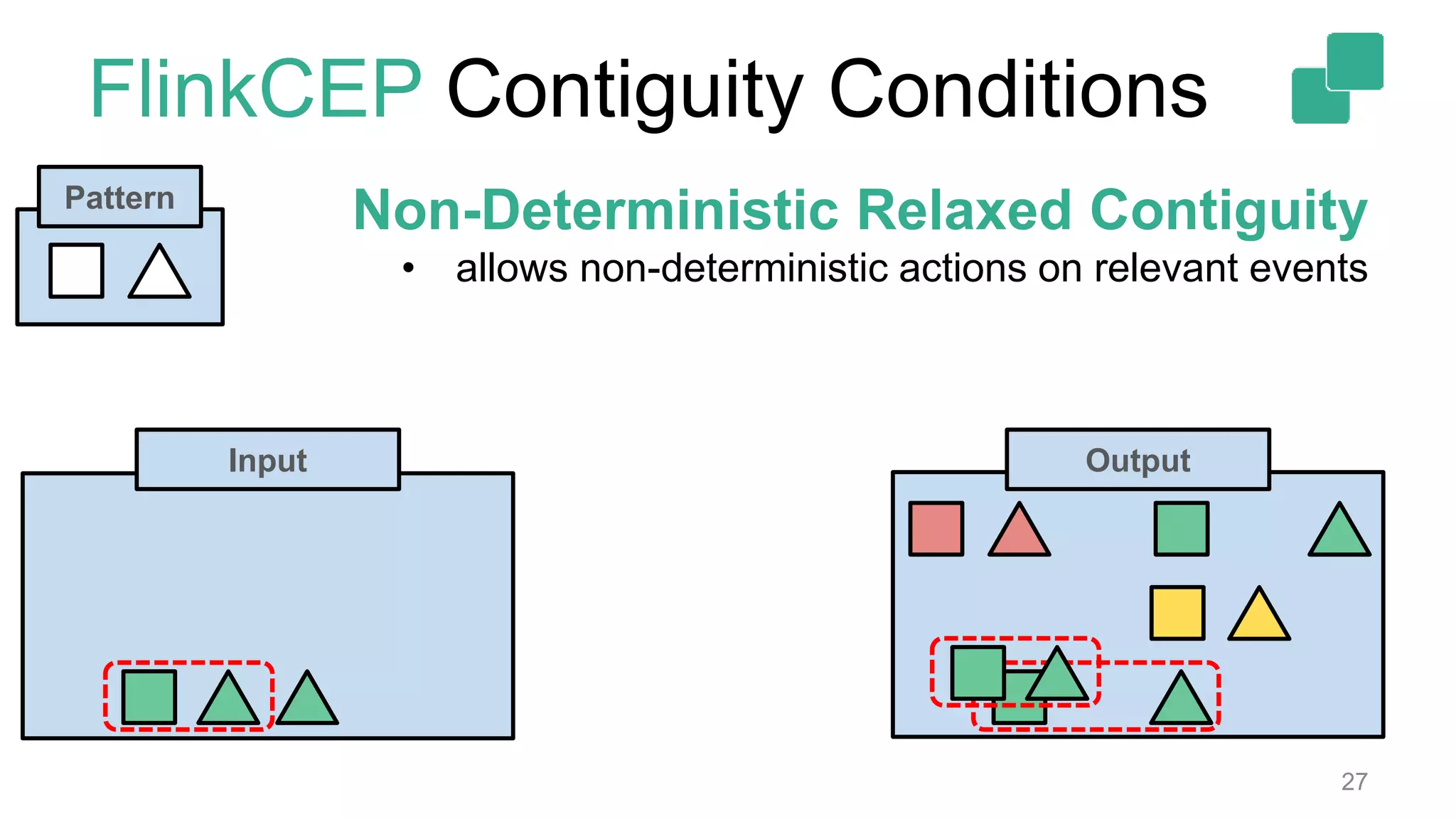 FlinkCEP Contiguity Conditions

Pattern

Non-Deterministic Relaxed Contiguity

• allows non-deterministic actions on relevant events

Input

Output

27